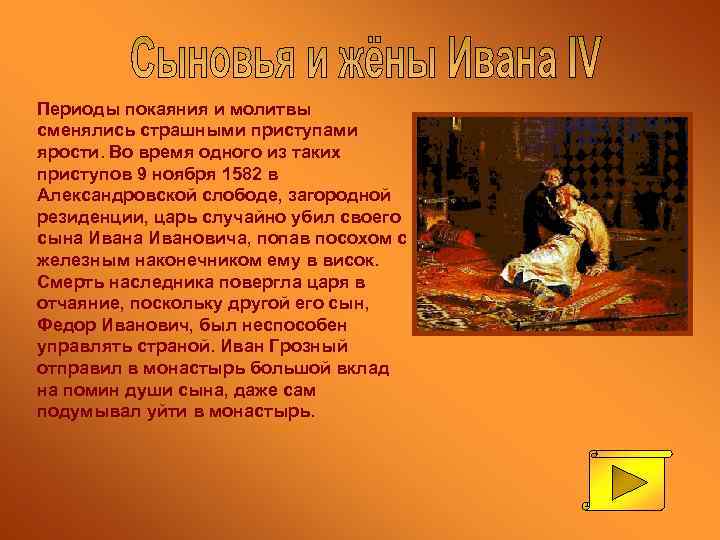 Сыновья и жёны Ивана IV

Периоды покаяния и молитвы сменялись страшными приступами ярости. Во время одного из таких приступов 9 ноября 1582 в Александровской слободе, загородной резиденции, царь случайно убил своего сына Ивана Ивановича, попав посохом с железным наконечником ему в висок. Смерть наследника повергла царя в отчаяние, поскольку другой его сын, Федор Иванович, был неспособен управлять страной. Иван Грозный отправил в монастырь большой вклад на помин души сына, даже сам подумывал уйти в монастырь.